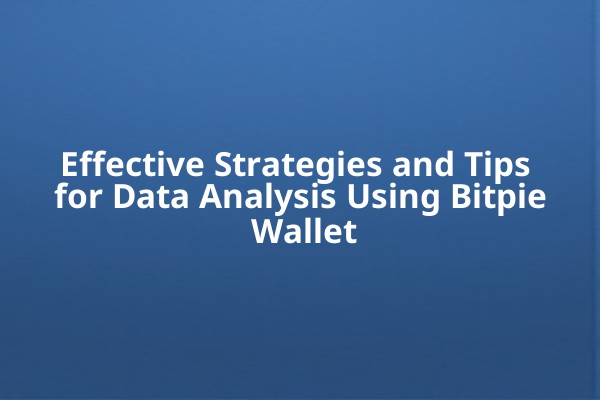 Effective Strategies and Tips for Data Analysis Using Bitpie Wallet